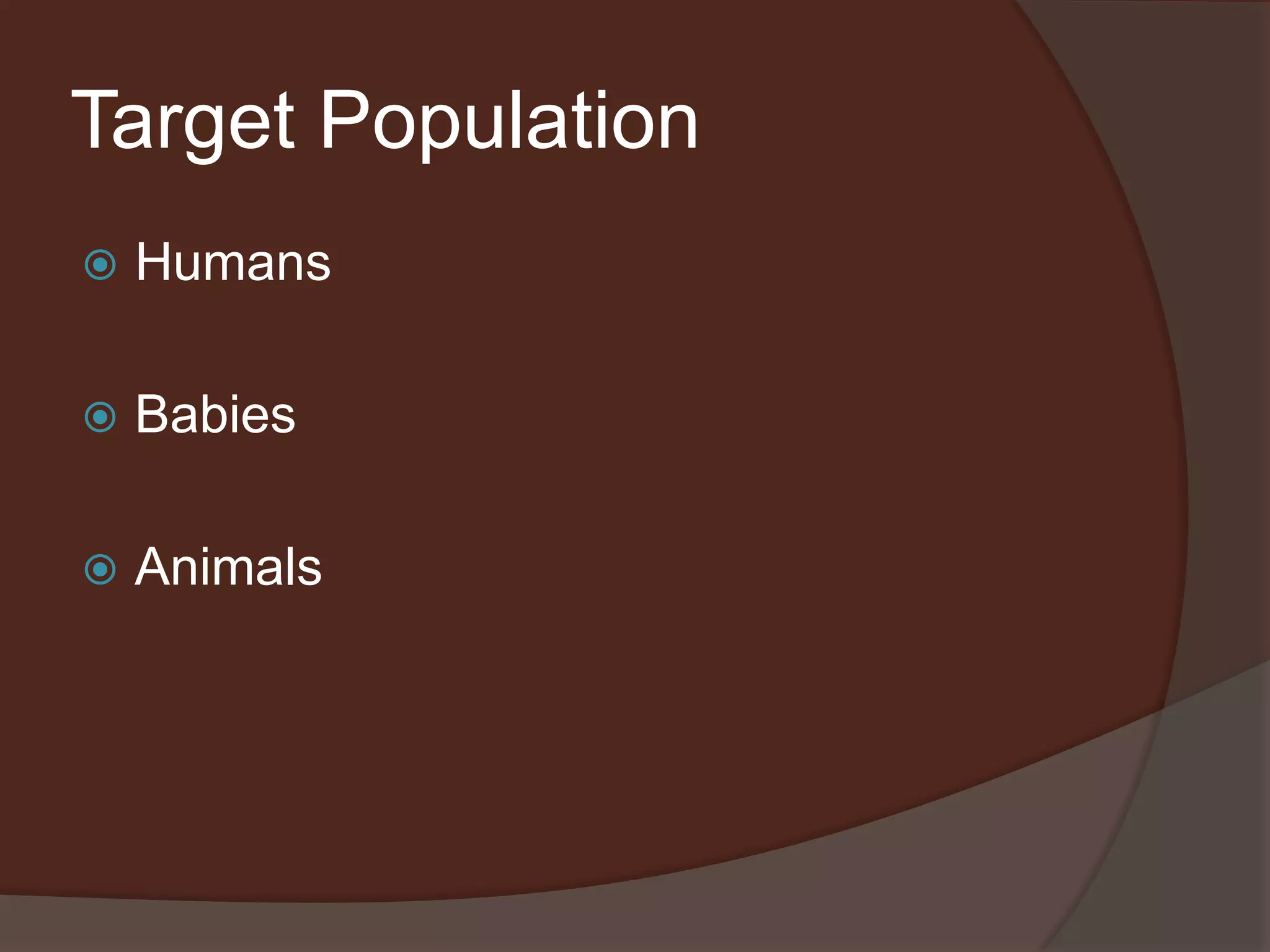 Target Population

Humans

Babies

Animals